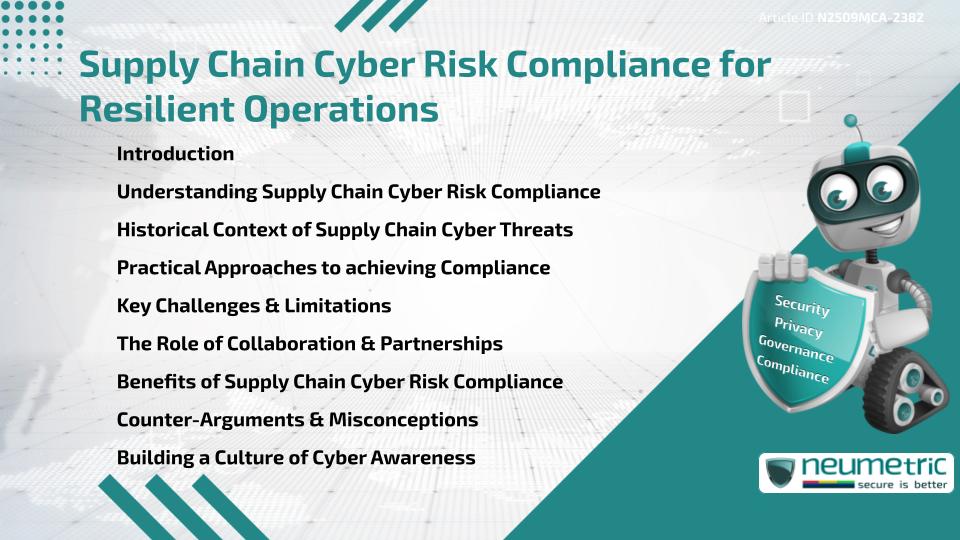 Article ID N2509MCA-2382

Supply Chain Cyber Risk Compliance for Resilient Operations

Introduction
Understanding Supply Chain Cyber Risk Compliance
Historical Context of Supply Chain Cyber Threats
Practical Approaches to achieving Compliance
Key Challenges & Limitations
The Role of Collaboration & Partnerships
Benefits of Supply Chain Cyber Risk Compliance
Counter-Arguments & Misconceptions
Building a Culture of Cyber Awareness

Security
Privacy
Governance
Compliance

neumetric
secure is better